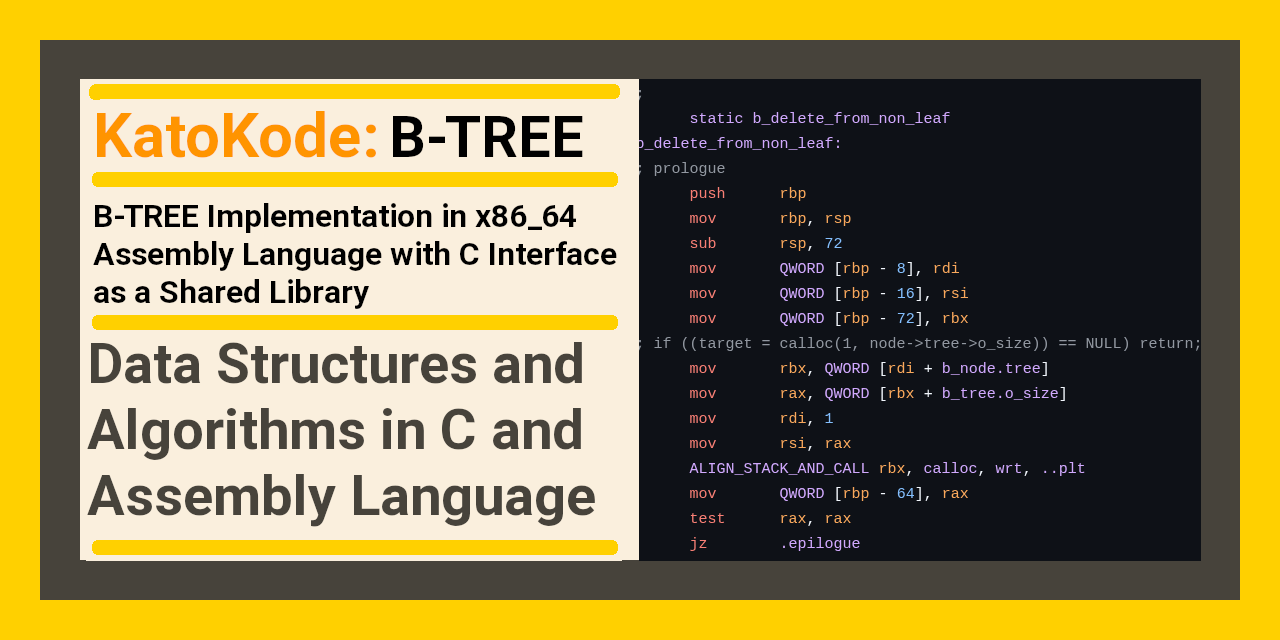 KatoKode: B-TREE

B-TREE Implementation in x86_64 Assembly Language with C Interface as a Shared Library

Data Structures and Algorithms in C and Assembly Language

;
static b_delete_from_non_leaf
b_delete_from_non_leaf:
; prologue
push rbp
mov rbp, rsp
sub rsp, 72
mov QWORD [rbp - 8], rdi
mov QWORD [rbp - 16], rsi
mov QWORD [rbp - 72], rbx
; if ((target = calloc(1, node->tree->o_size)) == NULL) return;
mov rbx, QWORD [rdi + b_node.tree]
mov rax, QWORD [rbx + b_tree.o_size]
mov rdi, 1
mov rsi, rax
ALIGN_STACK_AND_CALL rbx, calloc, wrt, ..plt
mov QWORD [rbp - 64], rax
test rax, rax
jz .epilogue